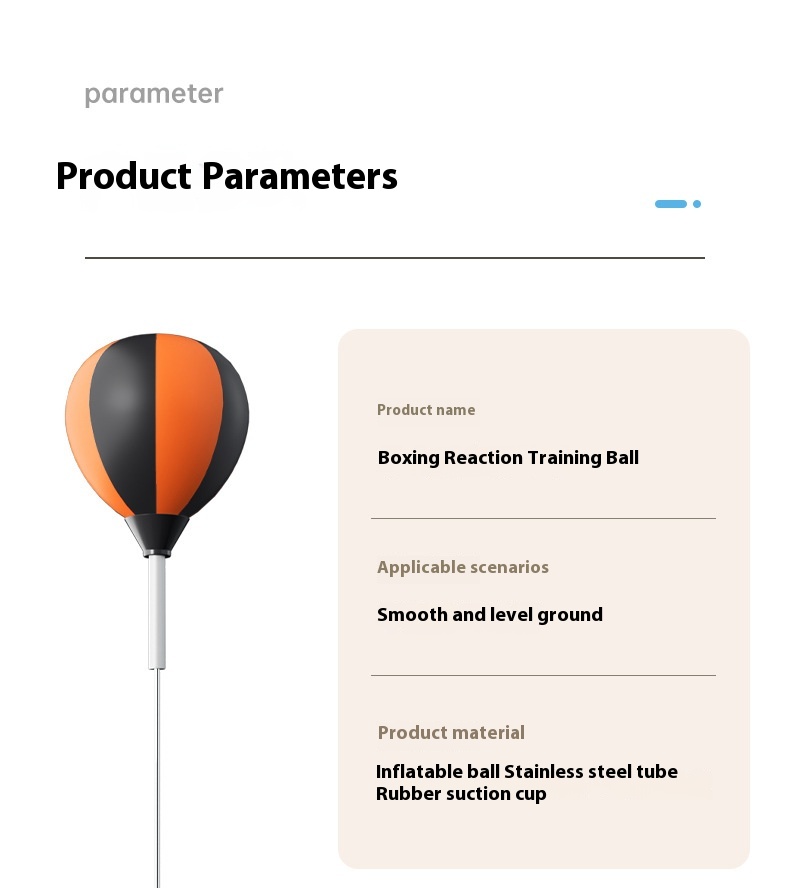 parameter

Product Parameters

Product name

Boxing Reaction Training Ball

Applicable scenarios

Smooth and level ground

Product material

Inflatable ball Stainless steel tube
Rubber suction cup